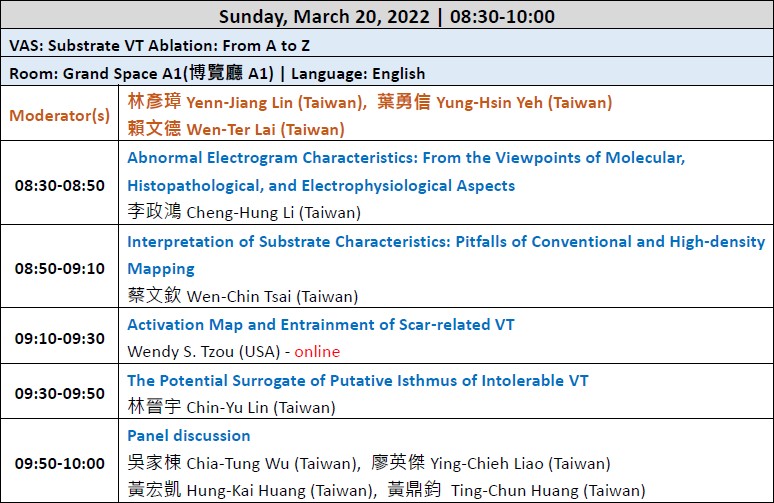 | Sunday, March 20, 2022 \| 08:30-10:00 | |
|---|---|
| VAS: Substrate VT Ablation: From A to Z | |
| Room: Grand Space A1(博覽廳 A1) \| Language: English | |
| Moderator(s) | 林彥璋 Yenn-Jiang Lin (Taiwan), 葉勇信 Yung-Hsin Yeh (Taiwan) 賴文德 Wen-Ter Lai (Taiwan) |
| 08:30-08:50 | Abnormal Electrogram Characteristics: From the Viewpoints of Molecular, Histopathological, and Electrophysiological Aspects 李政鴻 Cheng-Hung Li (Taiwan) |
| 08:50-09:10 | Interpretation of Substrate Characteristics: Pitfalls of Conventional and High-density Mapping 蔡文欽 Wen-Chin Tsai (Taiwan) |
| 09:10-09:30 | Activation Map and Entrainment of Scar-related VT Wendy S. Tzou (USA) - online |
| 09:30-09:50 | The Potential Surrogate of Putative Isthmus of Intolerable VT 林晉宇 Chin-Yu Lin (Taiwan) |
| 09:50-10:00 | Panel discussion 吳家棟 Chia-Tung Wu (Taiwan), 廖英傑 Ying-Chieh Liao (Taiwan) 黃宏凱 Hung-Kai Huang (Taiwan), 黃鼎鈞 Ting-Chun Huang (Taiwan) |